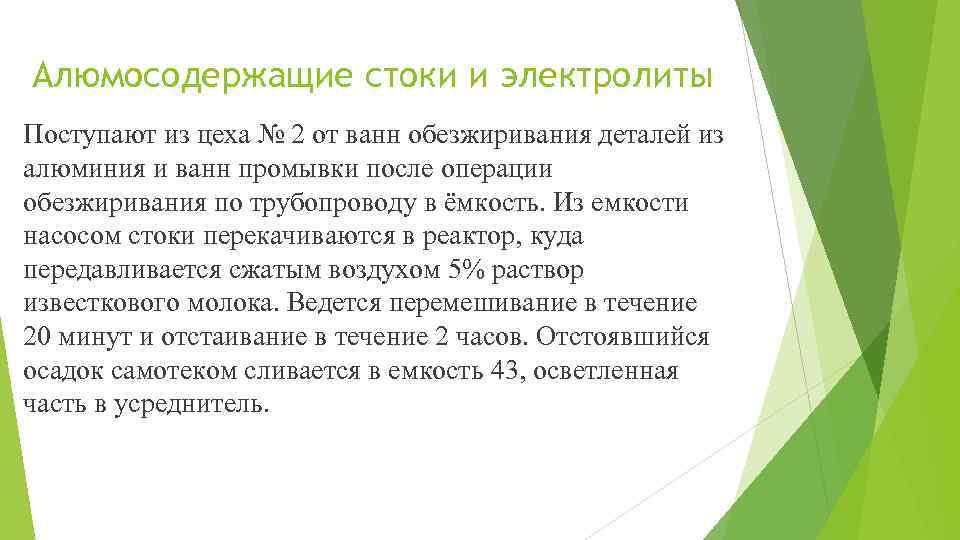 Алюмосодержащие стоки и электролиты

Поступают из цеха № 2 от ванн обезжиривания деталей из алюминия и ванн промывки после операции обезжиривания по трубопроводу в ёмкость. Из емкости насосом стоки перекачиваются в реактор, куда передавливается сжатым воздухом 5% раствор известкового молока. Ведется перемешивание в течение 20 минут и отстаивание в течение 2 часов. Отстоявшийся осадок самотеком сливается в емкость 43, осветленная часть в усреднитель.